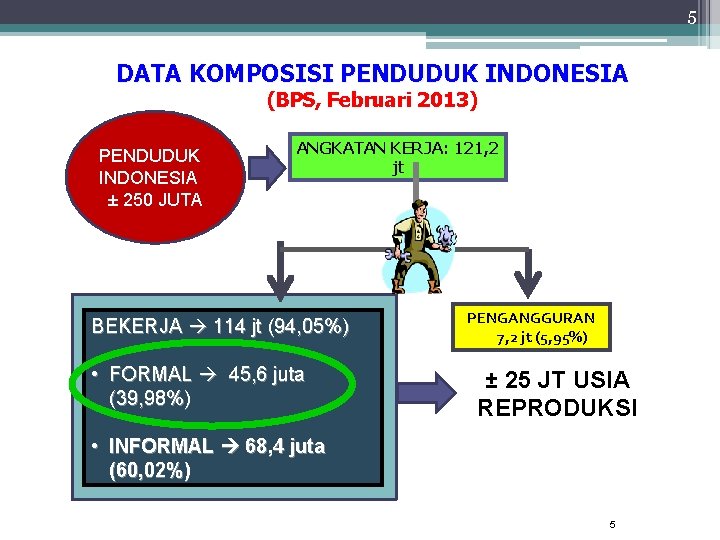 5

DATA KOMPOSISI PENDUDUK INDONESIA
(BPS, Februari 2013)

PENDUDUK INDONESIA ± 250 JUTA

ANGKATAN KERJA: 121,2 jt

BEKERJA → 114 jt (94,05%)

• FORMAL → 45,6 juta (39,98%)

• INFORMAL → 68,4 juta (60,02%)

PENGANGGURAN 7,2 jt (5,95%)

± 25 JT USIA REPRODUKSI

5